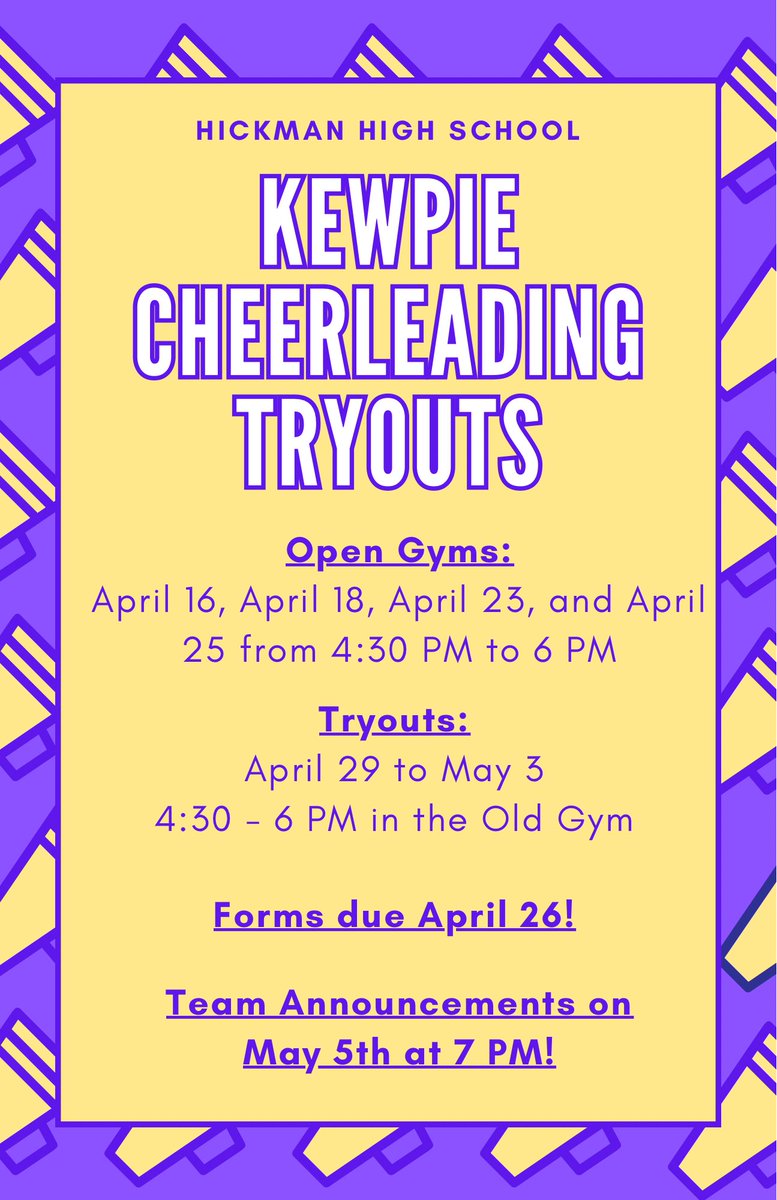 HICKMAN HIGH SCHOOL

KEWPIE CHEERLEADING TRYOUTS

Open Gyms:
April 16, April 18, April 23, and April 25 from 4:30 PM to 6 PM

Tryouts:
April 29 to May 3
4:30 - 6 PM in the Old Gym

Forms due April 26!

Team Announcements on May 5th at 7 PM!